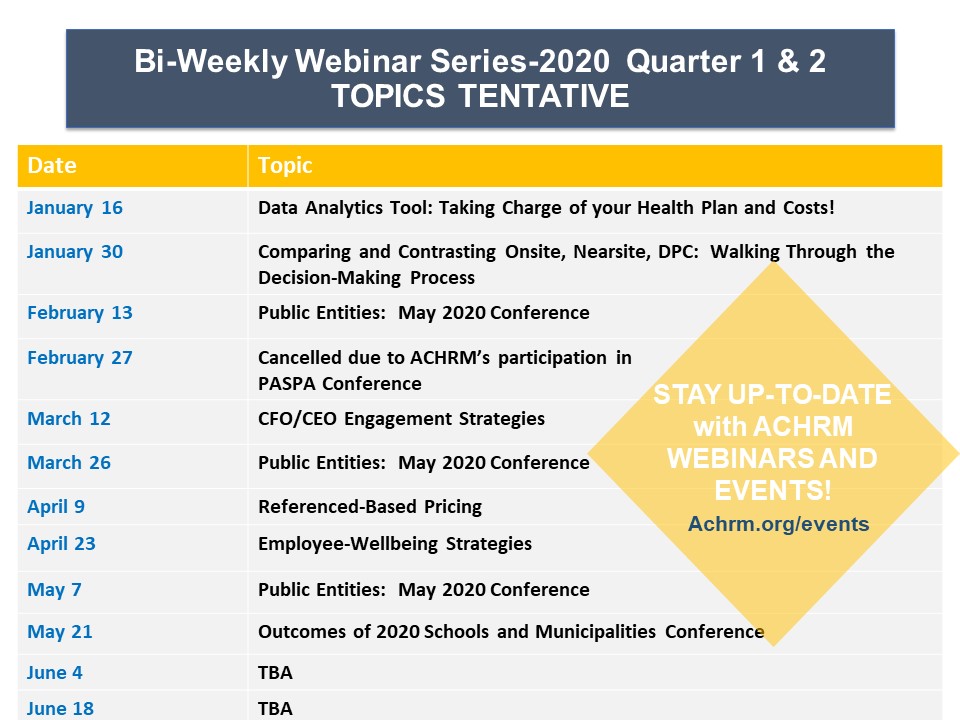 Bi-Weekly Webinar Series-2020 Quarter 1 & 2
TOPICS TENTATIVE

| Date | Topic |
|---|---|
| January 16 | Data Analytics Tool: Taking Charge of your Health Plan and Costs! |
| January 30 | Comparing and Contrasting Onsite, Nearsite, DPC: Walking Through the Decision-Making Process |
| February 13 | Public Entities: May 2020 Conference |
| February 27 | Cancelled due to ACHRM's participation in PASPA Conference |
| March 12 | CFO/CEO Engagement Strategies |
| March 26 | Public Entities: May 2020 Conference |
| April 9 | Referenced-Based Pricing |
| April 23 | Employee-Wellbeing Strategies |
| May 7 | Public Entities: May 2020 Conference |
| May 21 | Outcomes of 2020 Schools and Municipalities Conference |
| June 4 | TBA |
| June 18 | TBA |

STAY UP-TO-DATE with ACHRM WEBINARS AND EVENTS!
Achrm.org/events